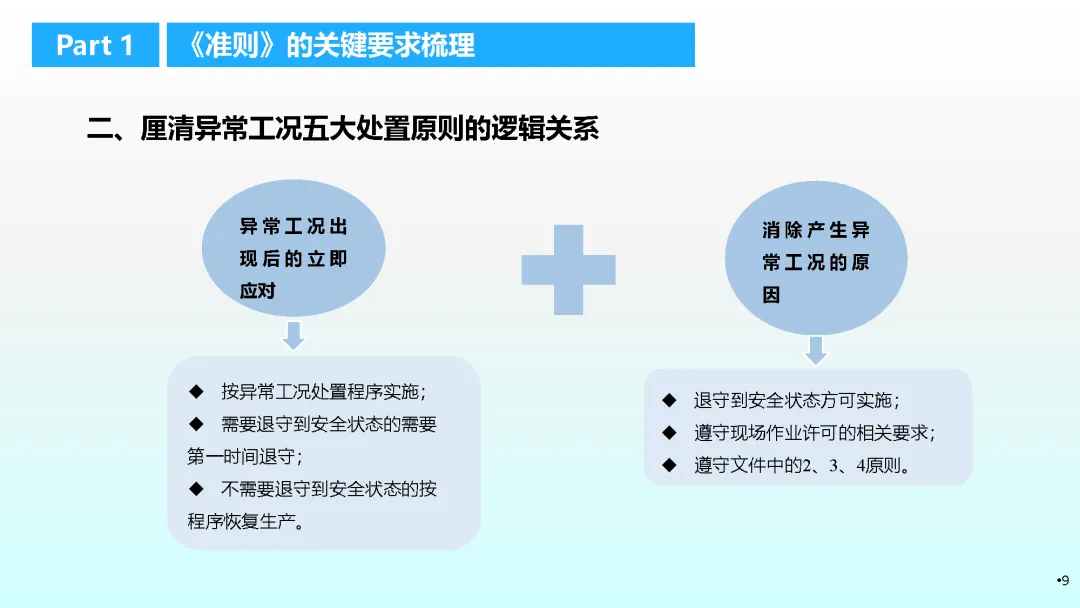 Part 1

《准则》的关键要求梳理

二、厘清异常工况五大处置原则的逻辑关系

异常工况出现后的立即应对

消除产生异常工况的原因

◆ 按异常工况处置程序实施；
◆ 需要退守到安全状态的需要第一时间退守；
◆ 不需要退守到安全状态的按程序恢复生产。

◆ 退守到安全状态方可实施；
◆ 遵守现场作业许可的相关要求；
◆ 遵守文件中的2、3、4原则。

•9